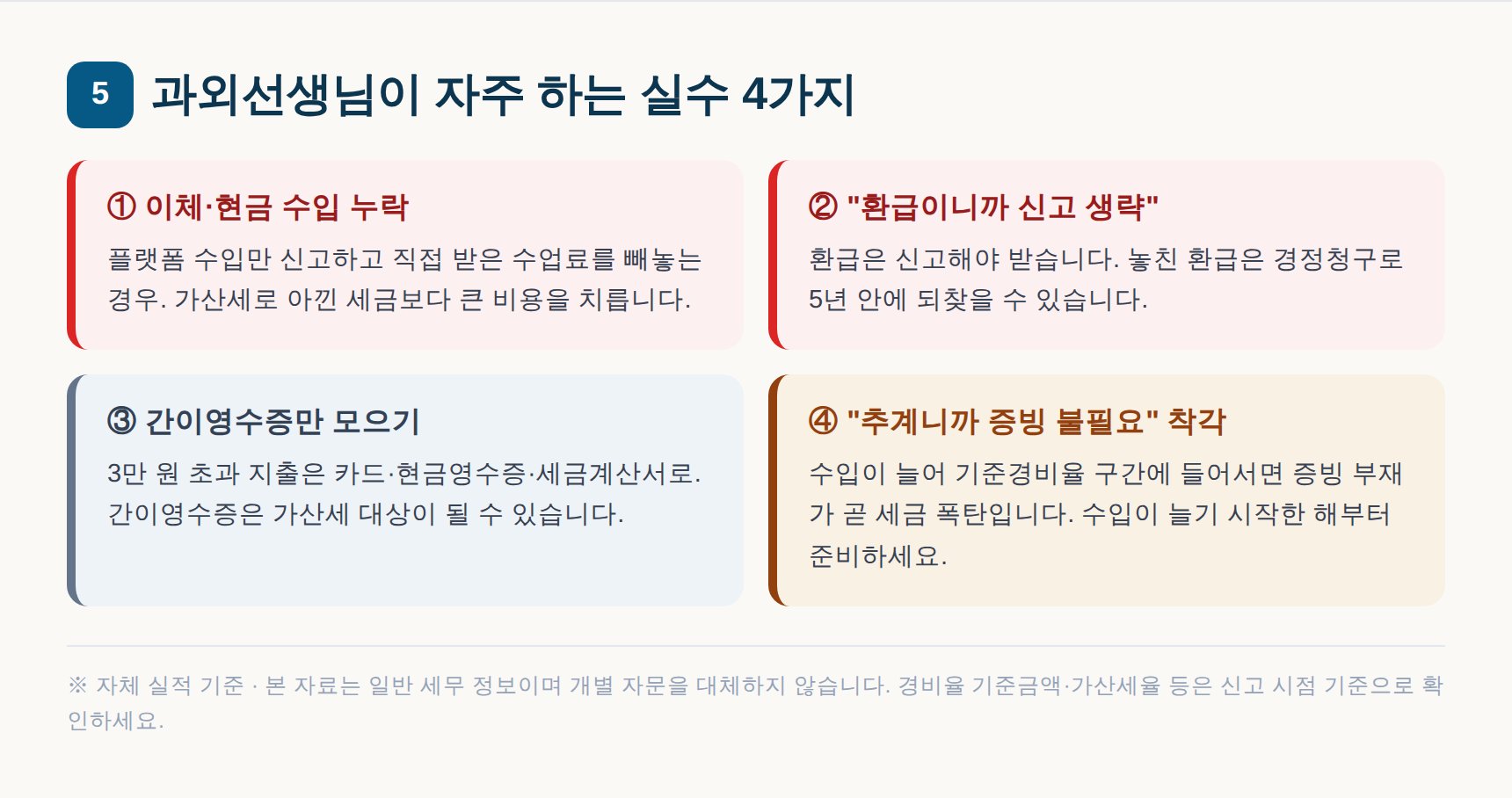 5 과외선생님이 자주 하는 실수 4가지

① 이체·현금 수입 누락

플랫폼 수입만 신고하고 직접 받은 수업료를 빼놓는 경우. 가산세로 아낀 세금보다 큰 비용을 치릅니다.

② "환급이니까 신고 생략"

환급은 신고해야 받습니다. 놓친 환급은 경정청구로 5년 안에 되찾을 수 있습니다.

③ 간이영수증만 모으기

3만 원 초과 지출은 카드·현금영수증·세금계산서로. 간이영수증은 가산세 대상이 될 수 있습니다.

④ "추계니까 증빙 불필요" 착각

수입이 늘어 기준경비율 구간에 들어서면 증빙 부재가 곧 세금 폭탄입니다. 수입이 늘기 시작한 해부터 준비하세요.

※ 자체 실적 기준 · 본 자료는 일반 세무 정보이며 개별 자문을 대체하지 않습니다. 경비율 기준금액·가산세율 등은 신고 시점 기준으로 확인하세요.